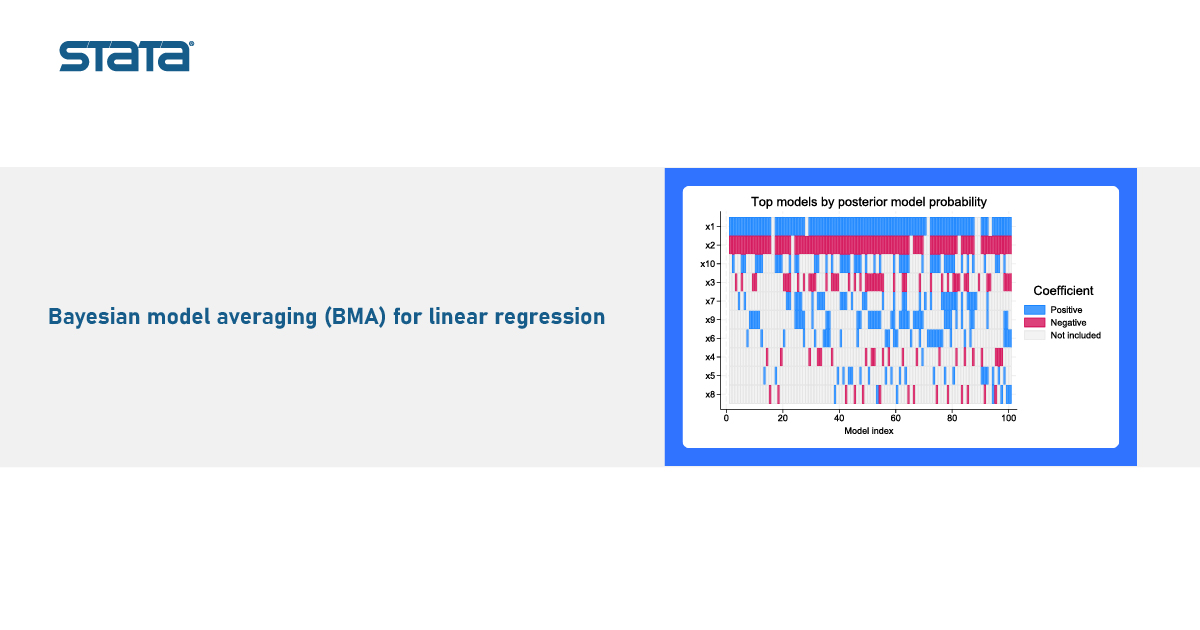 STATA®

Bayesian model averaging (BMA) for linear regression

Top models by posterior model probability

x1
x2
x10
x3
x7
x9
x6
x4
x5
x8

0 20 40 60 80 100

Model index

Coefficient
Positive
Negative
Not included